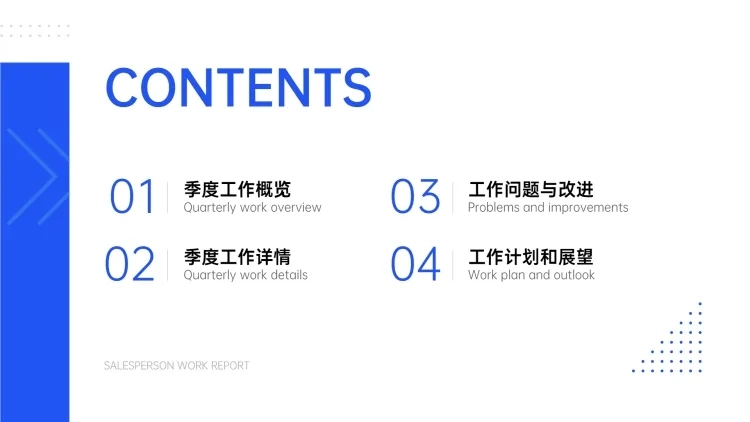 CONTENTS

01 季度工作概览
Quarterly work overview

02 季度工作详情
Quarterly work details

03 工作问题与改进
Problems and improvements

04 工作计划和展望
Work plan and outlook

SALESPERSON WORK REPORT